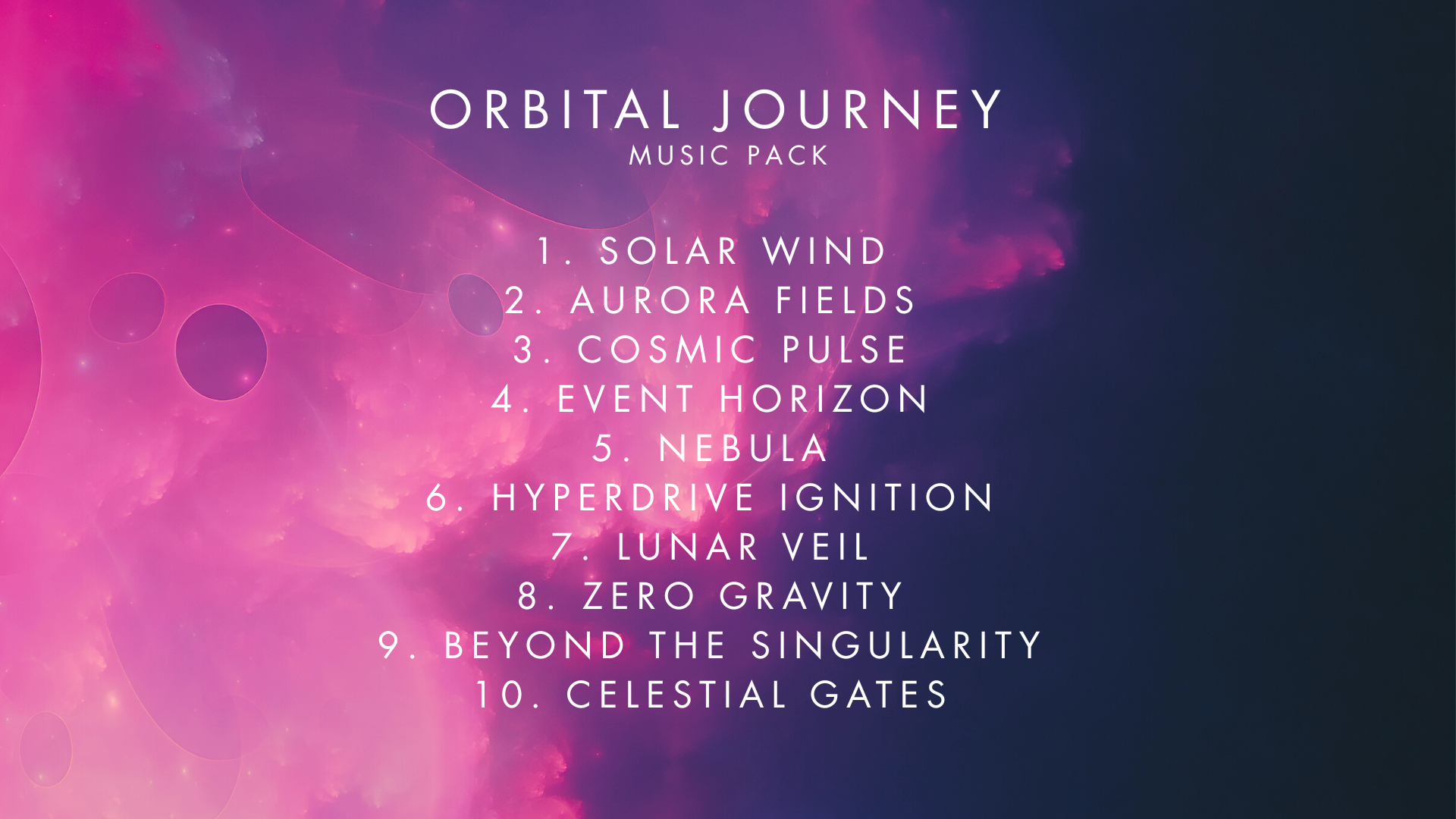 ORBITAL JOURNEY
MUSIC PACK

1. SOLAR WIND
2. AURORA FIELDS
3. COSMIC PULSE
4. EVENT HORIZON
5. NEBULA
6. HYPERDRIVE IGNITION
7. LUNAR VEIL
8. ZERO GRAVITY
9. BEYOND THE SINGULARITY
10. CELESTIAL GATES